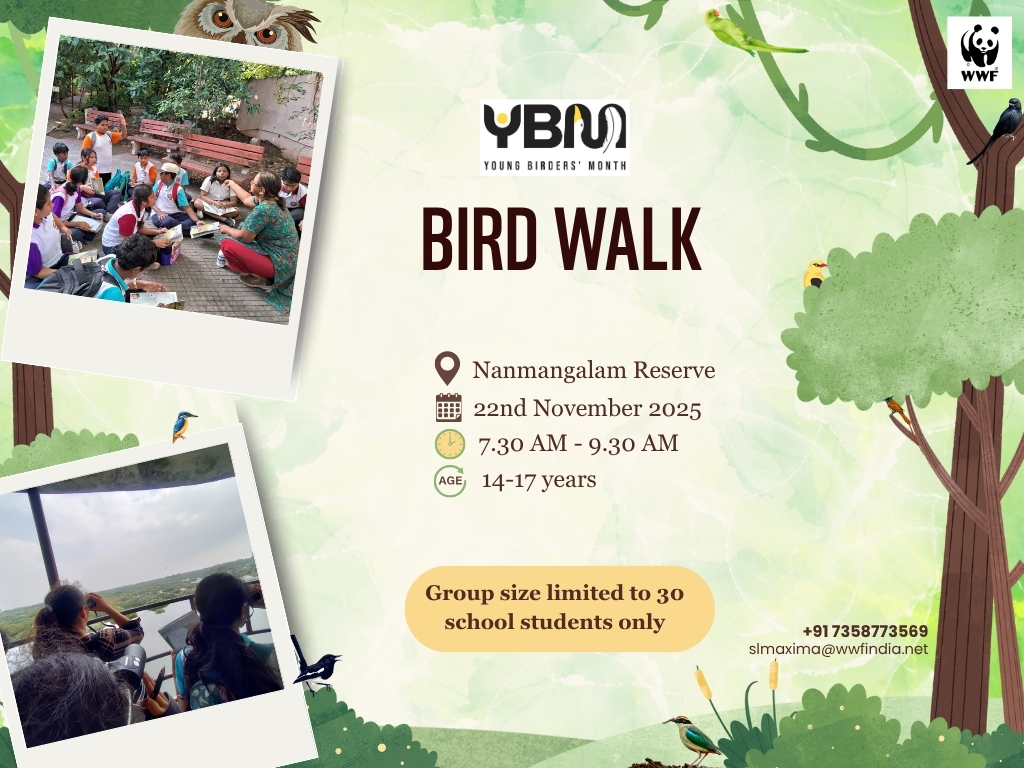 WWF

YBM
YOUNG BIRDERS' MONTH

BIRD WALK

Nanmangalam Reserve
22nd November 2025
7.30 AM - 9.30 AM
AGE 14-17 years

Group size limited to 30 school students only

+91 7358773569
slmaxima@wwfindia.net